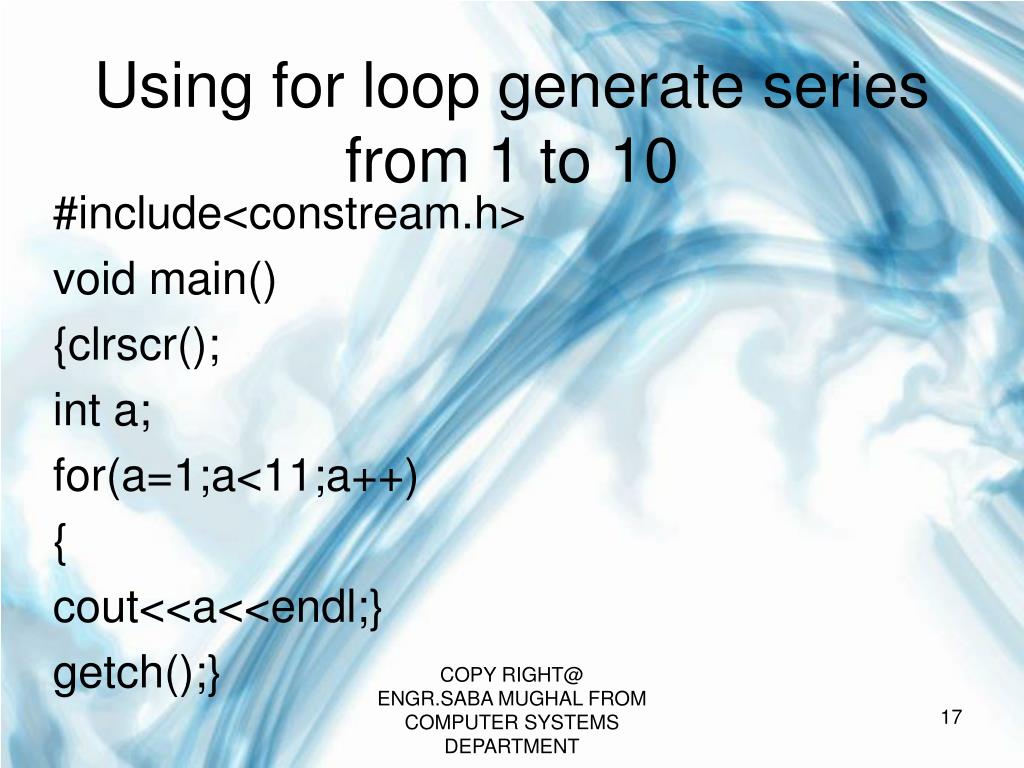 Using for loop generate series from 1 to 10

#include<constream.h>
void main()
{clrscr();
int a;
for(a=1;a<11;a++)
{
cout<<a<<endl;}
getch();}

COPY RIGHT@ ENGR.SABA MUGHAL FROM COMPUTER SYSTEMS DEPARTMENT

17